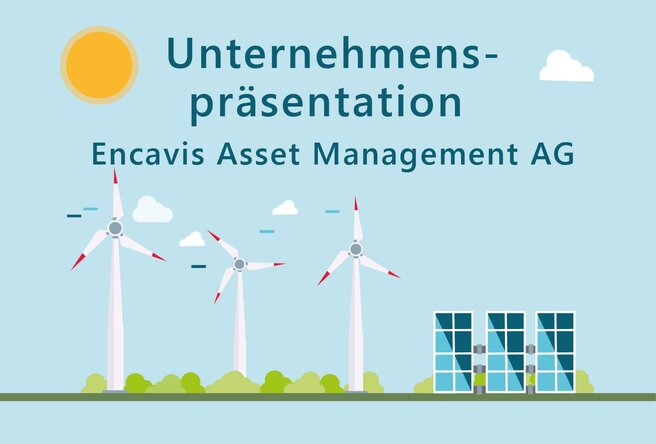 Unternehmenspräsentation
Encavis Asset Management AG